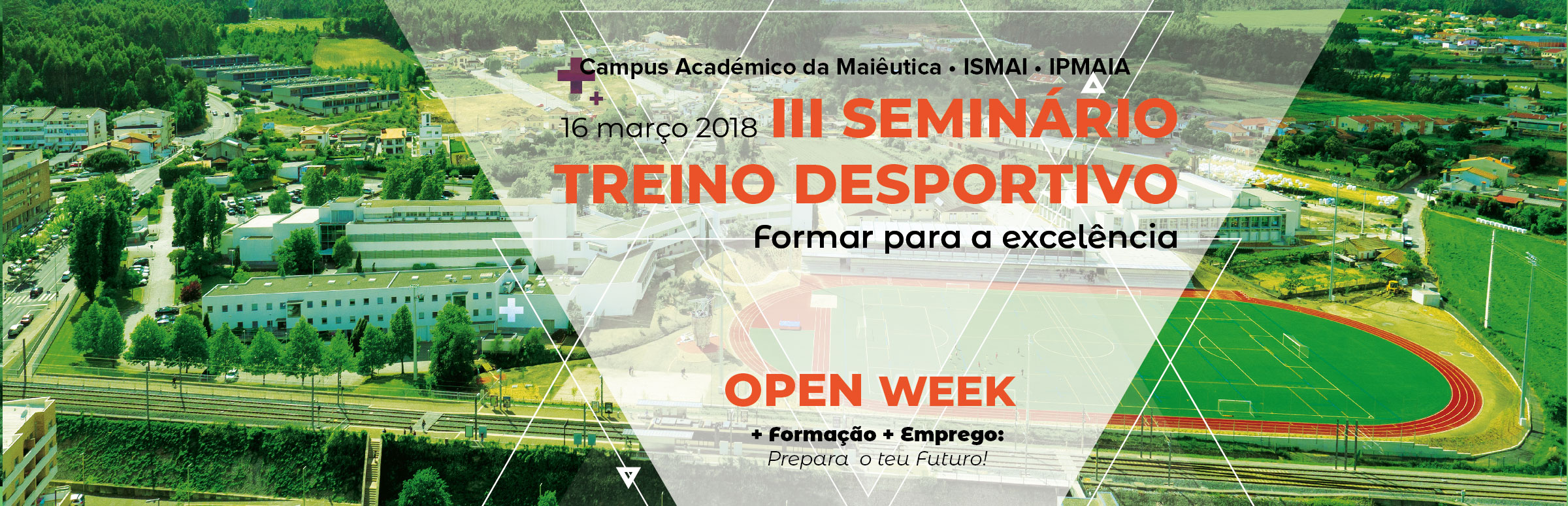 Campus Académico da Maiêutica • ISMAI • IPMAIA

16 março 2018 III SEMINÁRIO TREINO DESPORTIVO

Formar para a excelência

OPEN WEEK

+ Formação + Emprego:
Prepara o teu Futuro!